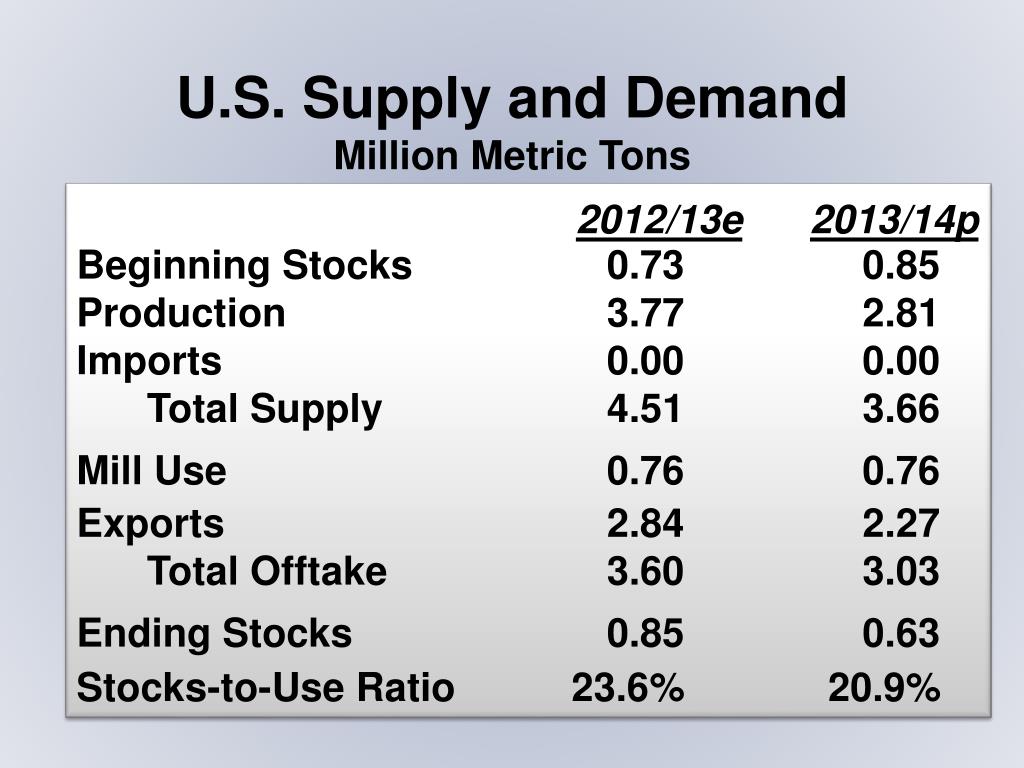 U.S. Supply and Demand
Million Metric Tons

| | 2012/13e | 2013/14p |
|---|---|---|
| Beginning Stocks | 0.73 | 0.85 |
| Production | 3.77 | 2.81 |
| Imports | 0.00 | 0.00 |
| Total Supply | 4.51 | 3.66 |
| Mill Use | 0.76 | 0.76 |
| Exports | 2.84 | 2.27 |
| Total Offtake | 3.60 | 3.03 |
| Ending Stocks | 0.85 | 0.63 |
| Stocks-to-Use Ratio | 23.6% | 20.9% |